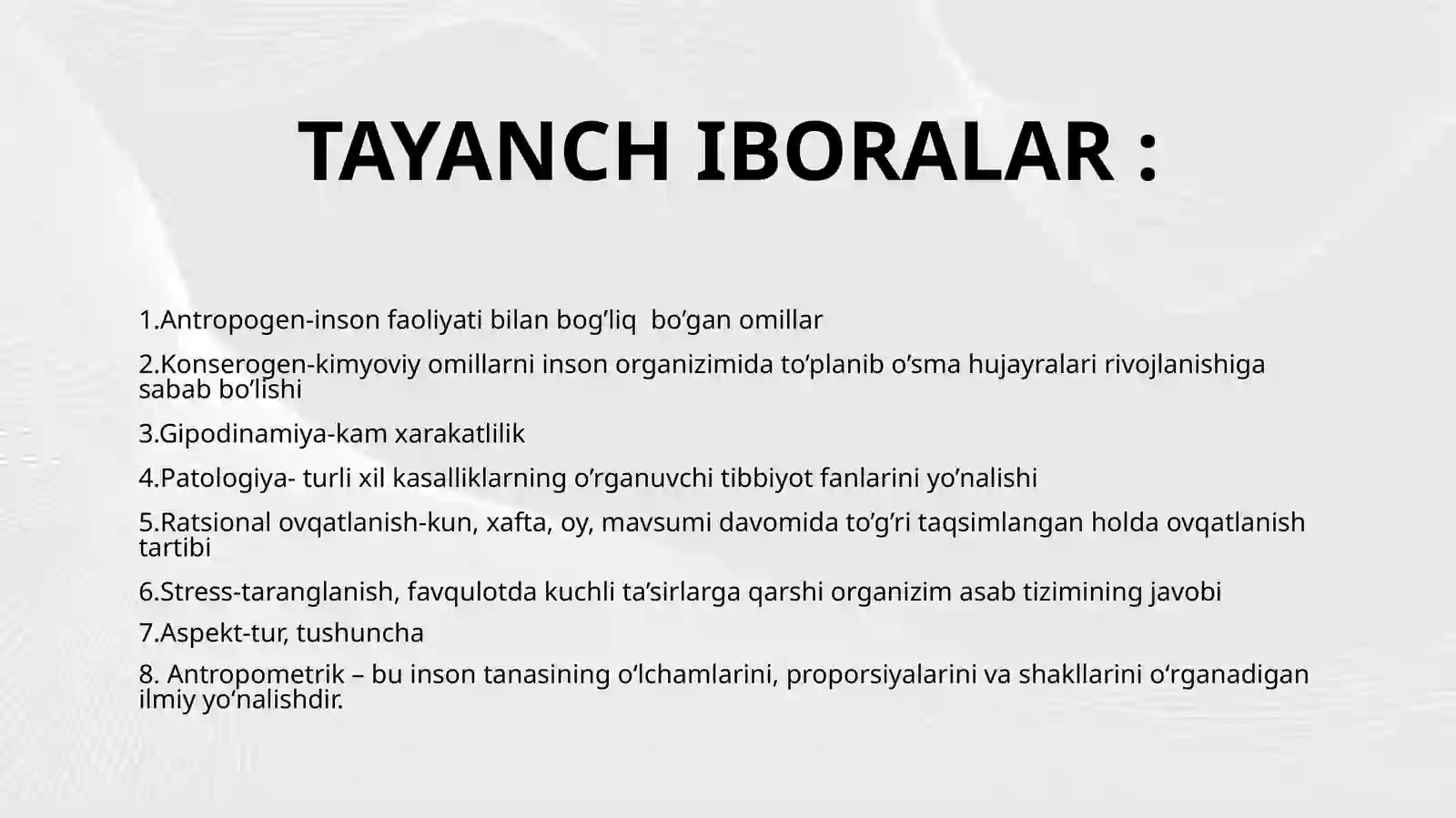 TAYANCH IBORALAR :

1.Antropogen-inson faoliyati bilan bog’liq  bo’gan omillar

2.Konserogen-kimyoviy omillarni inson organizimida to’planib o’sma hujayralari rivojlanishiga sabab bo’lishi

3.Gipodinamiya-kam xarakatlilik

4.Patologiya- turli xil kasalliklarning o’rganuvchi tibbiyot fanlarini yo’nalishi

5.Ratsional ovqatlanish-kun, xafta, oy, mavsumi davomida to’g’ri taqsimlangan holda ovqatlanish tartibi

6.Stress-taranglanish, favqulotda kuchli ta’sirlarga qarshi organizim asab tizimining javobi

7.Aspekt-tur, tushuncha

8. Antropometrik – bu inson tanasining o‘lchamlarini, proporsiyalarini va shakllarini o‘rganadigan ilmiy yo‘nalishdir.